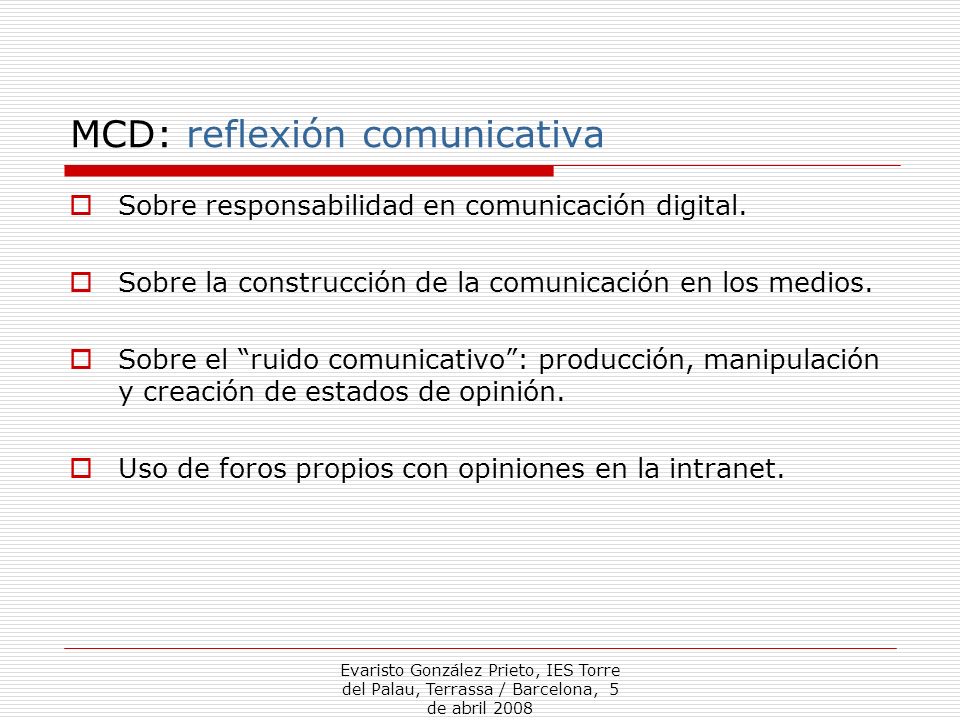 MCD: reflexión comunicativa

Sobre responsabilidad en comunicación digital.

Sobre la construcción de la comunicación en los medios.

Sobre el “ruido comunicativo”: producción, manipulación y creación de estados de opinión.

Uso de foros propios con opiniones en la intranet.

Evaristo González Prieto, IES Torre del Palau, Terrassa / Barcelona, 5 de abril 2008